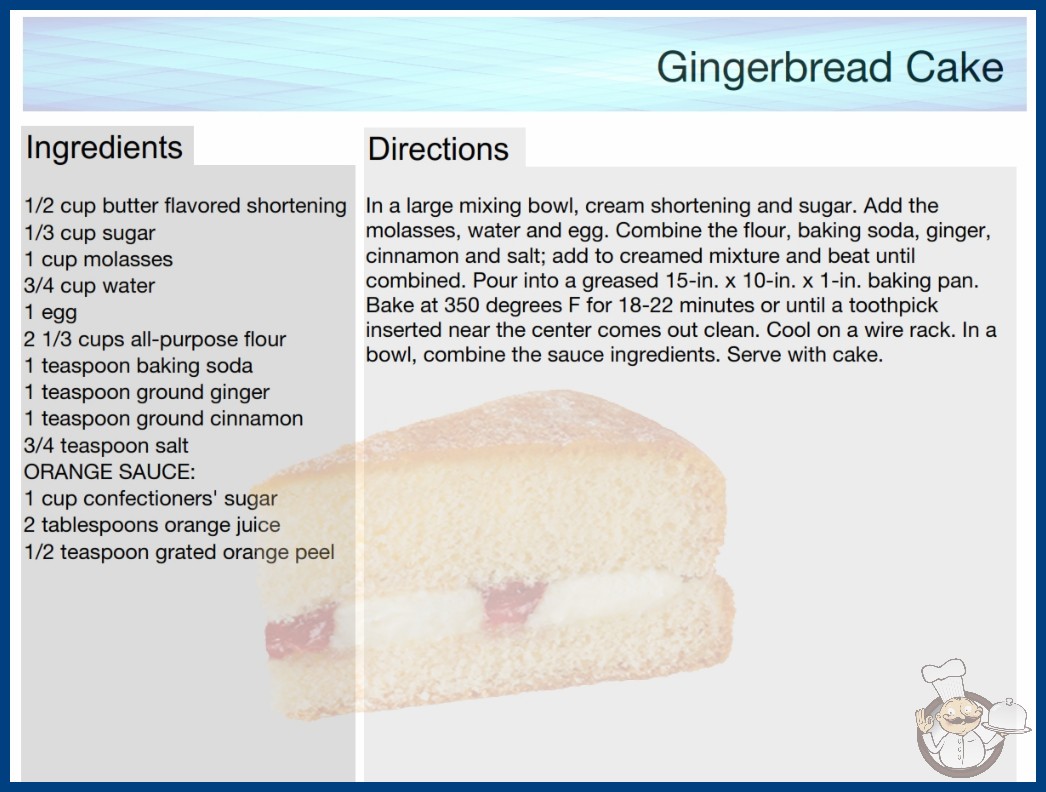 Gingerbread Cake

Ingredients

1/2 cup butter flavored shortening
1/3 cup sugar
1 cup molasses
3/4 cup water
1 egg
2 1/3 cups all-purpose flour
1 teaspoon baking soda
1 teaspoon ground ginger
1 teaspoon ground cinnamon
3/4 teaspoon salt
ORANGE SAUCE:
1 cup confectioners' sugar
2 tablespoons orange juice
1/2 teaspoon grated orange peel

Directions

In a large mixing bowl, cream shortening and sugar. Add the molasses, water and egg. Combine the flour, baking soda, ginger, cinnamon and salt; add to creamed mixture and beat until combined. Pour into a greased 15-in. x 10-in. x 1-in. baking pan. Bake at 350 degrees F for 18-22 minutes or until a toothpick inserted near the center comes out clean. Cool on a wire rack. In a bowl, combine the sauce ingredients. Serve with cake.